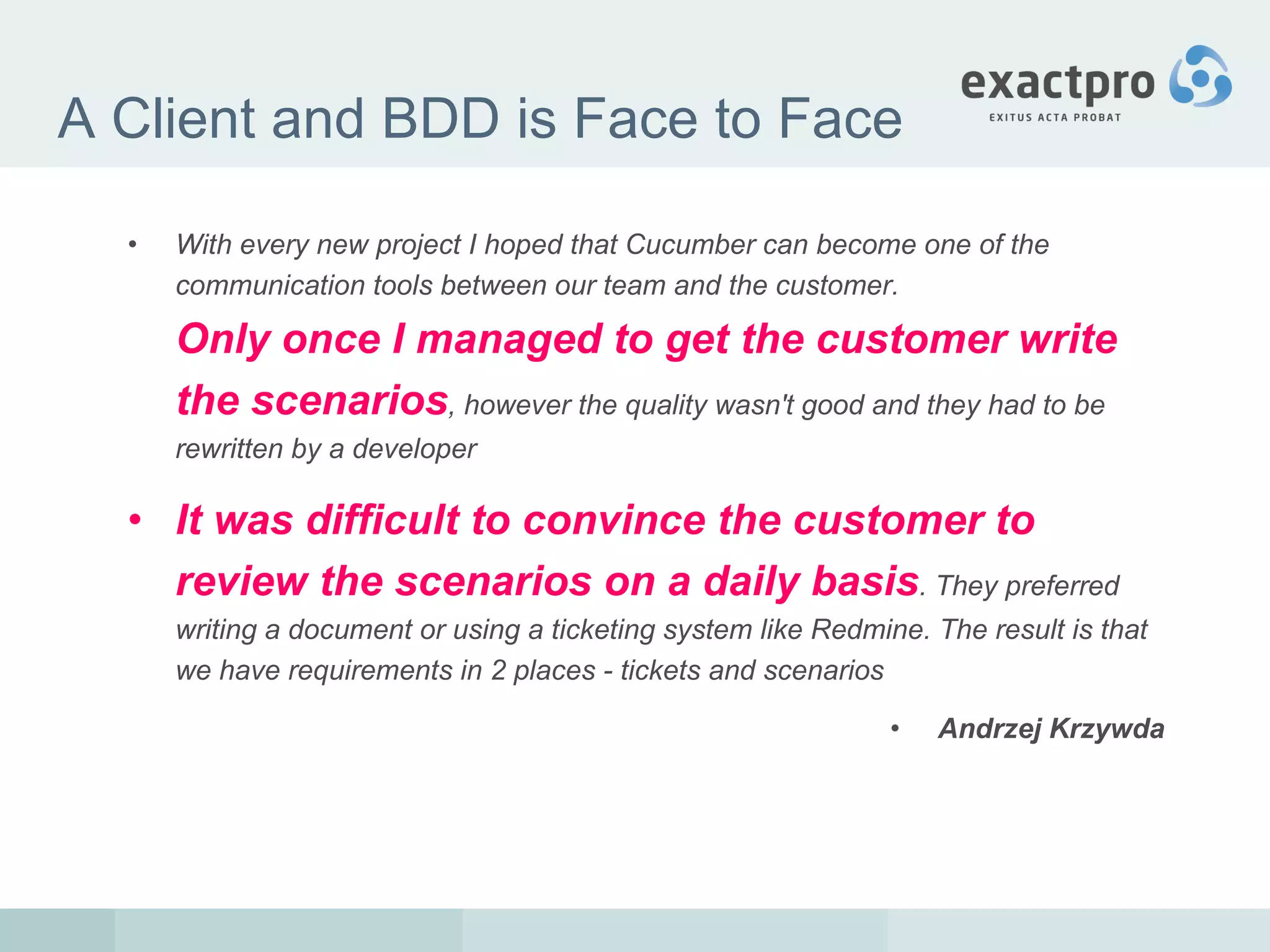 A Client and BDD is Face to Face

exactpro
EXITUS ACTA PROBAT

• With every new project I hoped that Cucumber can become one of the communication tools between our team and the customer. Only once I managed to get the customer write the scenarios, however the quality wasn't good and they had to be rewritten by a developer

• It was difficult to convince the customer to review the scenarios on a daily basis. They preferred writing a document or using a ticketing system like Redmine. The result is that we have requirements in 2 places - tickets and scenarios

• Andrzej Krzywda